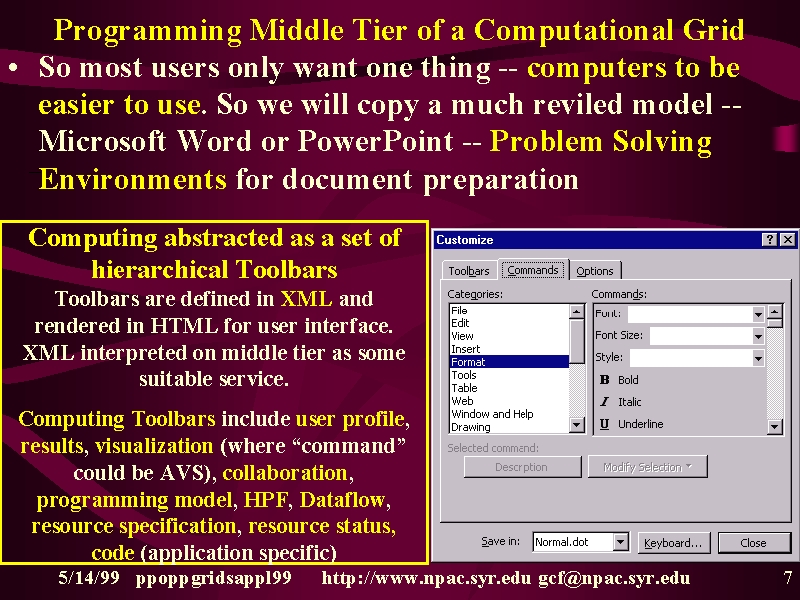 Programming Middle Tier of a Computational Grid

• So most users only want one thing -- computers to be easier to use. So we will copy a much reviled model -- Microsoft Word or PowerPoint -- Problem Solving Environments for document preparation

Computing abstracted as a set of hierarchical Toolbars

Toolbars are defined in XML and rendered in HTML for user interface. XML interpreted on middle tier as some suitable service.

Computing Toolbars include user profile, results, visualization (where "command" could be AVS), collaboration, programming model, HPF, Dataflow, resource specification, resource status, code (application specific)

Customize
?
X
Toolbars
Commands
Options
Categories:
File
Edit
View
Insert
Format
Tools
Table
Web
Window and Help
Drawing
Commands:
Font:
Font Size:
Style:
B Bold
I Italic
U Underline
Selected command:
Description
Modify Selection
Save in:
Normal.dot
Keyboard...
Close

5/14/99 ppoppgridsappl99 http://www.npac.syr.edu gcf@npac.syr.edu 7